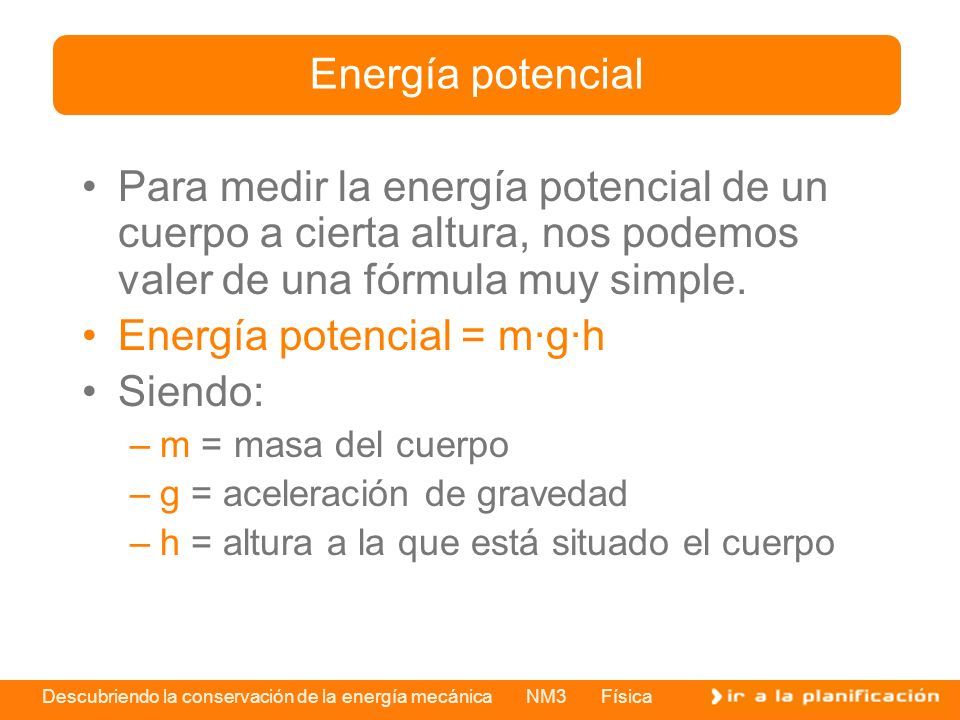 Energía potencial

• Para medir la energía potencial de un cuerpo a cierta altura, nos podemos valer de una fórmula muy simple.
• Energía potencial = m·g·h
• Siendo:
– m = masa del cuerpo
– g = aceleración de gravedad
– h = altura a la que está situado el cuerpo

Descubriendo la conservación de la energía mecánica NM3 Física ir a la planificación